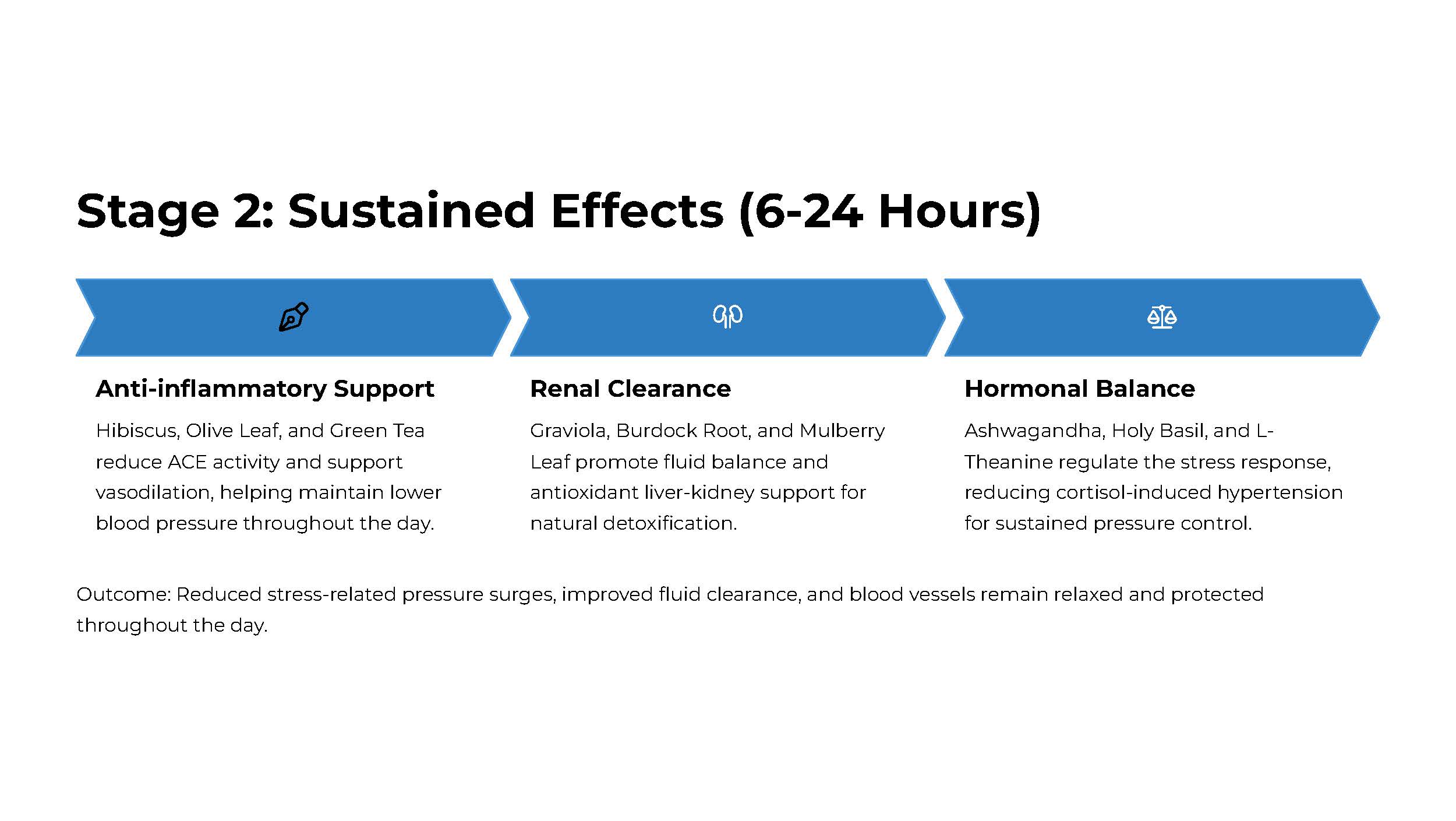 Stage 2: Sustained Effects (6-24 Hours)

Anti-inflammatory Support

Hibiscus, Olive Leaf, and Green Tea reduce ACE activity and support vasodilation, helping maintain lower blood pressure throughout the day.

Renal Clearance

Graviola, Burdock Root, and Mulberry Leaf promote fluid balance and antioxidant liver-kidney support for natural detoxification.

Hormonal Balance

Ashwagandha, Holy Basil, and L-Theanine regulate the stress response, reducing cortisol-induced hypertension for sustained pressure control.

Outcome: Reduced stress-related pressure surges, improved fluid clearance, and blood vessels remain relaxed and protected throughout the day.